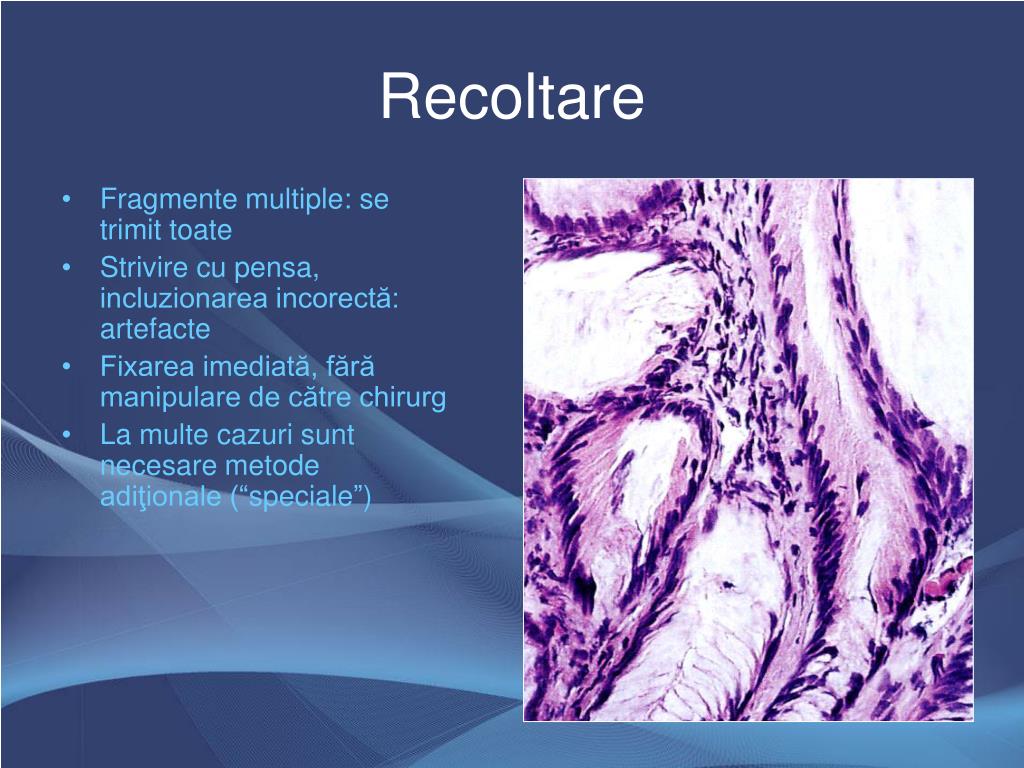 Recoltare

• Fragmente multiple: se trimit toate
• Strivire cu pensa, incluzionarea incorectă: artefacte
• Fixarea imediată, fără manipulare de către chirurg
• La multe cazuri sunt necesare metode adiţionale (“speciale”)